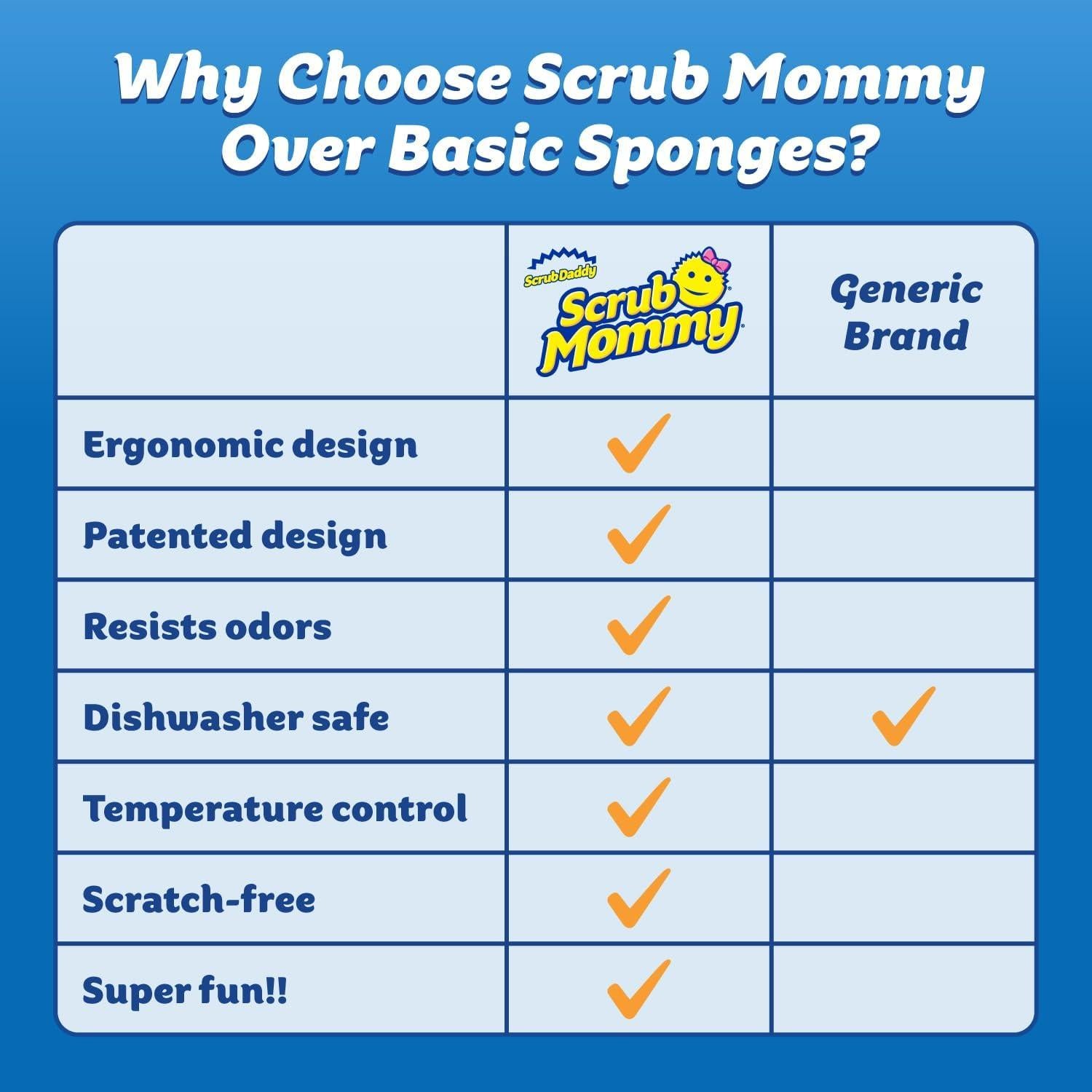 Why Choose Scrub Mommy Over Basic Sponges?

| | Scrub Daddy Scrub Mommy | Generic Brand |
|---|---|---|
| Ergonomic design | ✓ | |
| Patented design | ✓ | |
| Resists odors | ✓ | |
| Dishwasher safe | ✓ | ✓ |
| Temperature control | ✓ | |
| Scratch-free | ✓ | |
| Super fun!! | ✓ | |